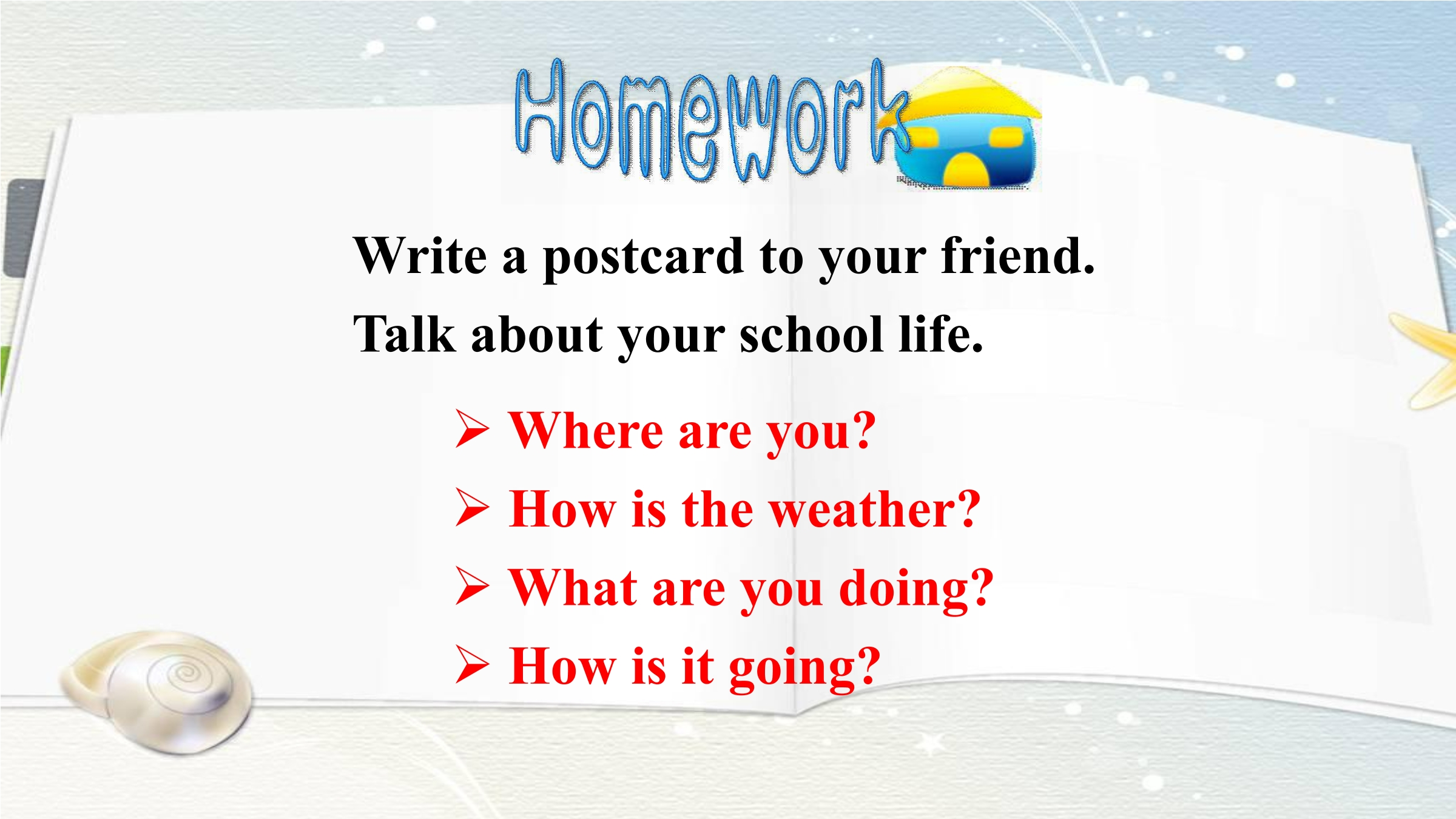 Homework

Write a postcard to your friend.
Talk about your school life.

➢ Where are you?
➢ How is the weather?
➢ What are you doing?
➢ How is it going?